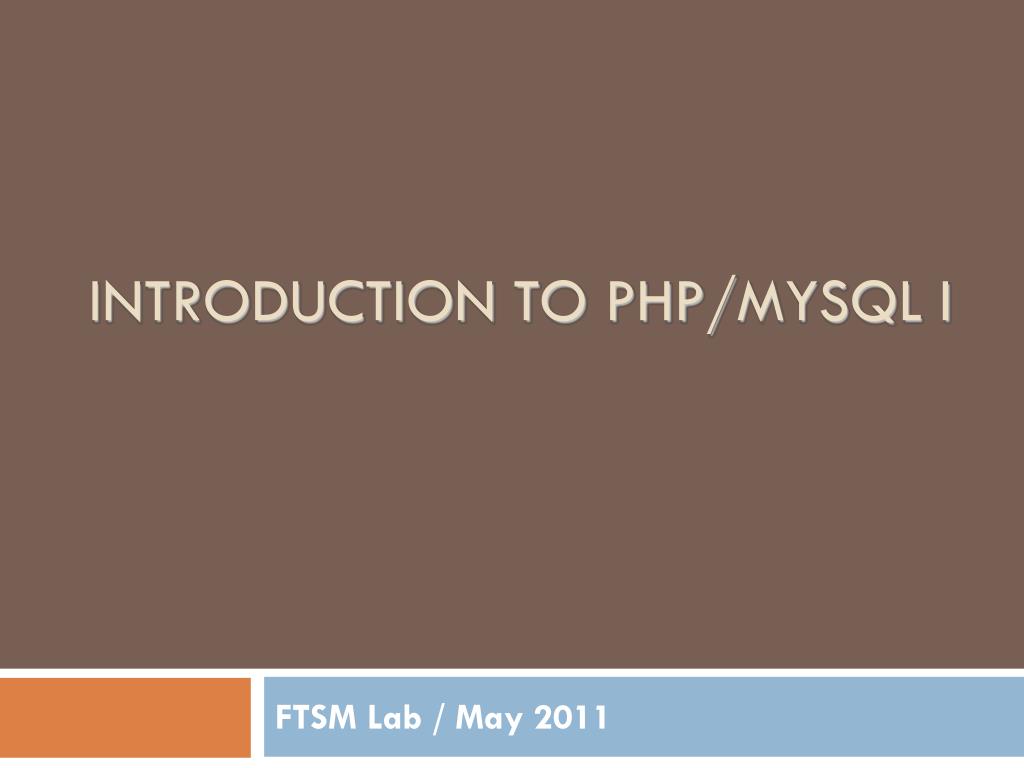 INTRODUCTION TO PHP/MYSQL I

FTSM Lab / May 2011